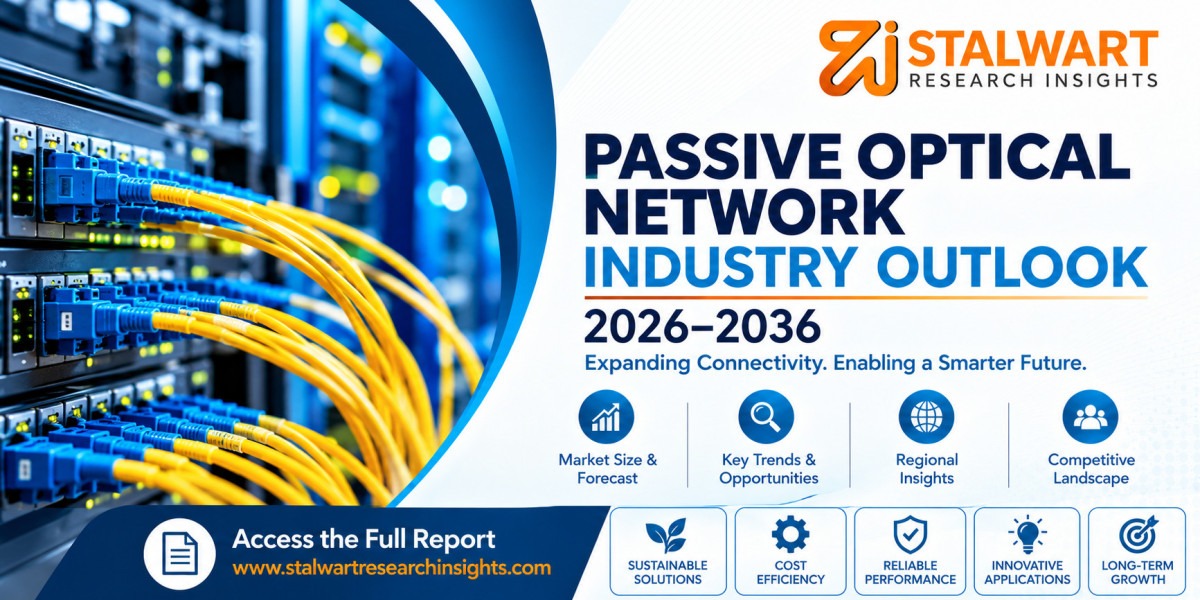 STALWART
RESEARCH INSIGHTS

PASSIVE OPTICAL NETWORK
INDUSTRY OUTLOOK
2026–2036
Expanding Connectivity. Enabling a Smarter Future.

Market Size & Forecast

Key Trends & Opportunities

Regional Insights

Competitive Landscape

Access the Full Report
www.stalwartresearchinsights.com

SUSTAINABLE SOLUTIONS

COST EFFICIENCY

RELIABLE PERFORMANCE

INNOVATIVE APPLICATIONS

LONG-TERM GROWTH